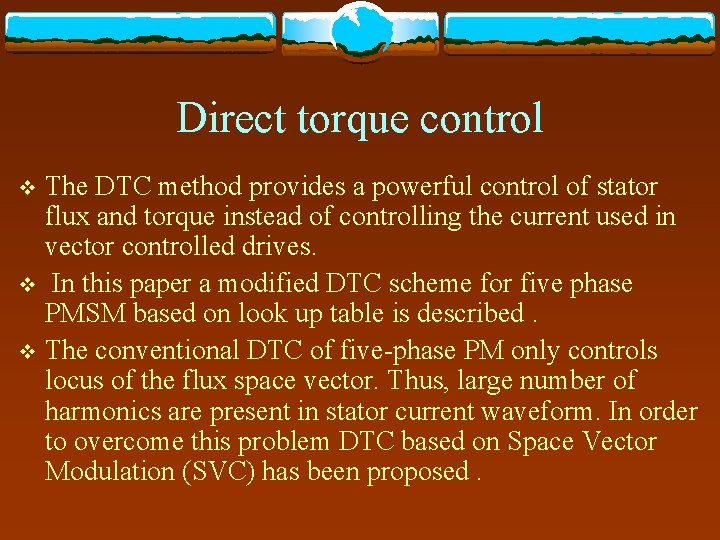 Direct torque control

❖ The DTC method provides a powerful control of stator flux and torque instead of controlling the current used in vector controlled drives.

❖ In this paper a modified DTC scheme for five phase PMSM based on look up table is described .

❖ The conventional DTC of five-phase PM only controls locus of the flux space vector. Thus, large number of harmonics are present in stator current waveform. In order to overcome this problem DTC based on Space Vector Modulation (SVC) has been proposed .